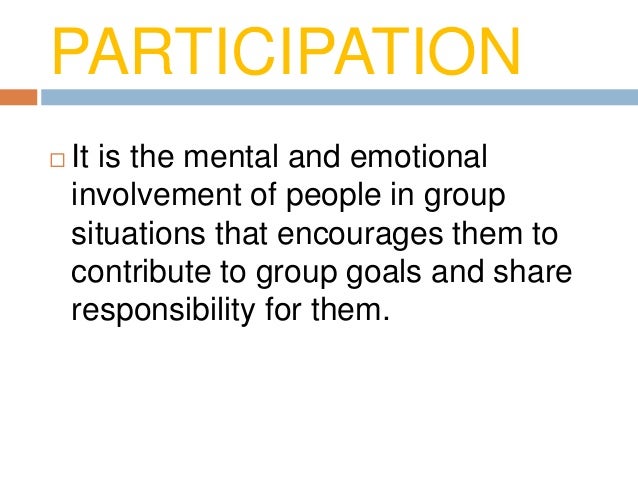 PARTICIPATION

□ It is the mental and emotional involvement of people in group situations that encourages them to contribute to group goals and share responsibility for them.